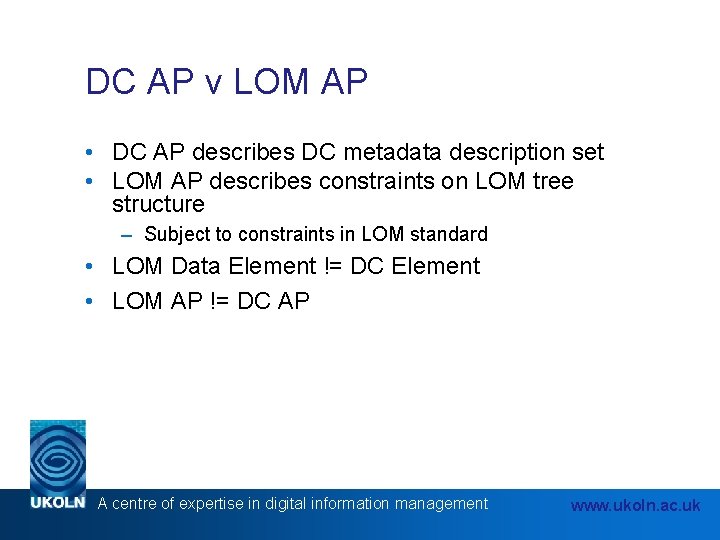 DC AP v LOM AP

• DC AP describes DC metadata description set
• LOM AP describes constraints on LOM tree structure
  – Subject to constraints in LOM standard
• LOM Data Element != DC Element
• LOM AP != DC AP

UKOLN A centre of expertise in digital information management

www.ukoln.ac.uk